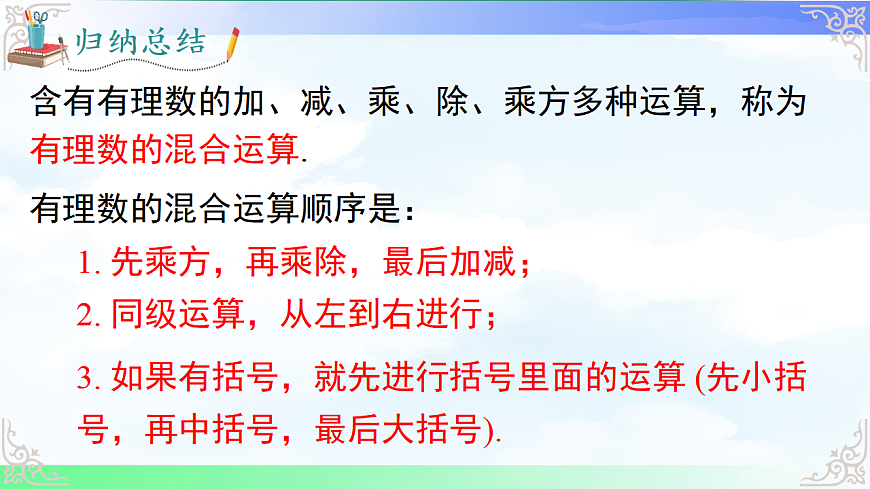 归纳总结

含有有理数的加、减、乘、除、乘方多种运算，称为有理数的混合运算.

有理数的混合运算顺序是：

1. 先乘方，再乘除，最后加减；

2. 同级运算，从左到右进行；

3. 如果有括号，就先进行括号里面的运算 (先小括号，再中括号，最后大括号).